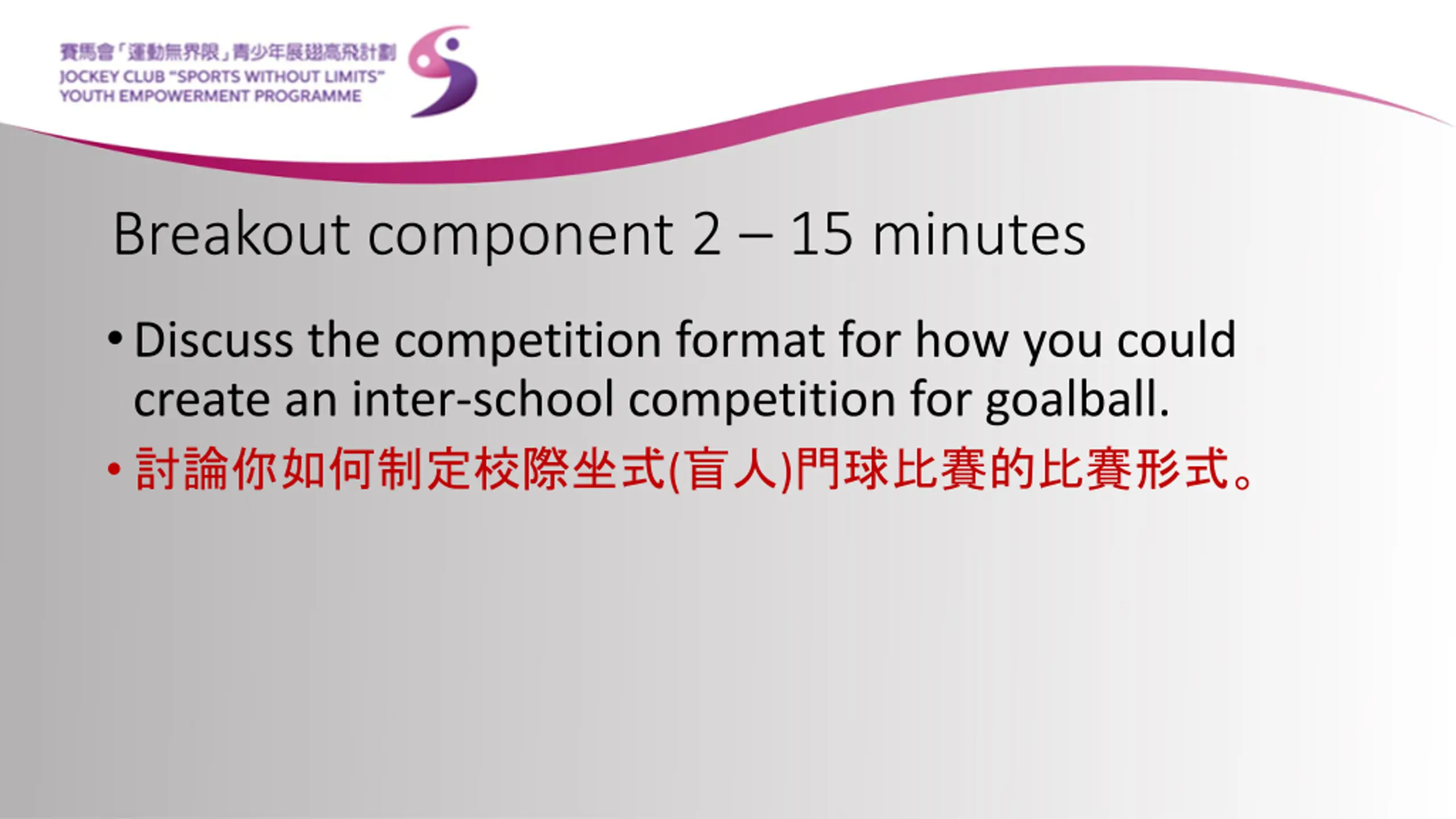 賽馬會「運動無界限」青少年展翅高飛計劃
JOCKEY CLUB "SPORTS WITHOUT LIMITS"
YOUTH EMPOWERMENT PROGRAMME

Breakout component 2 – 15 minutes

• Discuss the competition format for how you could create an inter-school competition for goalball.
• 討論你如何制定校際坐式(盲人)門球比賽的比賽形式。